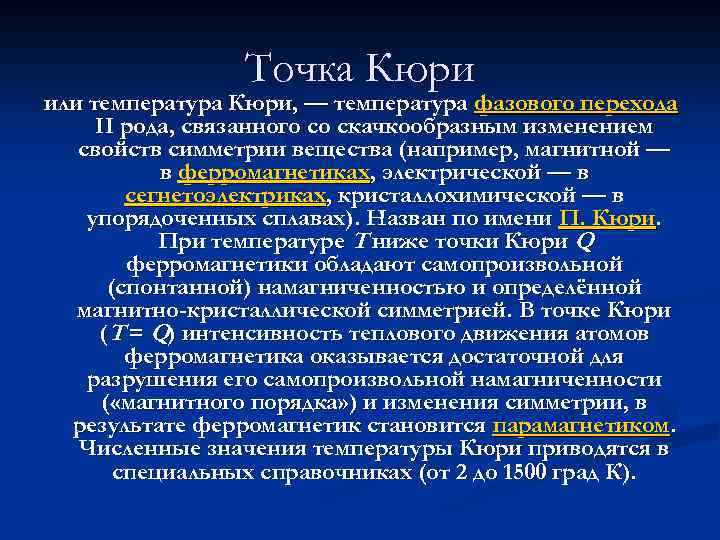 Точка Кюри

или температура Кюри, — температура фазового перехода II рода, связанного со скачкообразным изменением свойств симметрии вещества (например, магнитной — в ферромагнетиках, электрической — в сегнетоэлектриках, кристаллохимической — в упорядоченных сплавах). Назван по имени П. Кюри. При температуре $T$ ниже точки Кюри $Q$ ферромагнетики обладают самопроизвольной (спонтанной) намагниченностью и определённой магнитно-кристаллической симметрией. В точке Кюри ($T = Q$) интенсивность теплового движения атомов ферромагнетика оказывается достаточной для разрушения его самопроизвольной намагниченности («магнитного порядка») и изменения симметрии, в результате ферромагнетик становится парамагнетиком. Численные значения температуры Кюри приводятся в специальных справочниках (от 2 до 1500 град К).